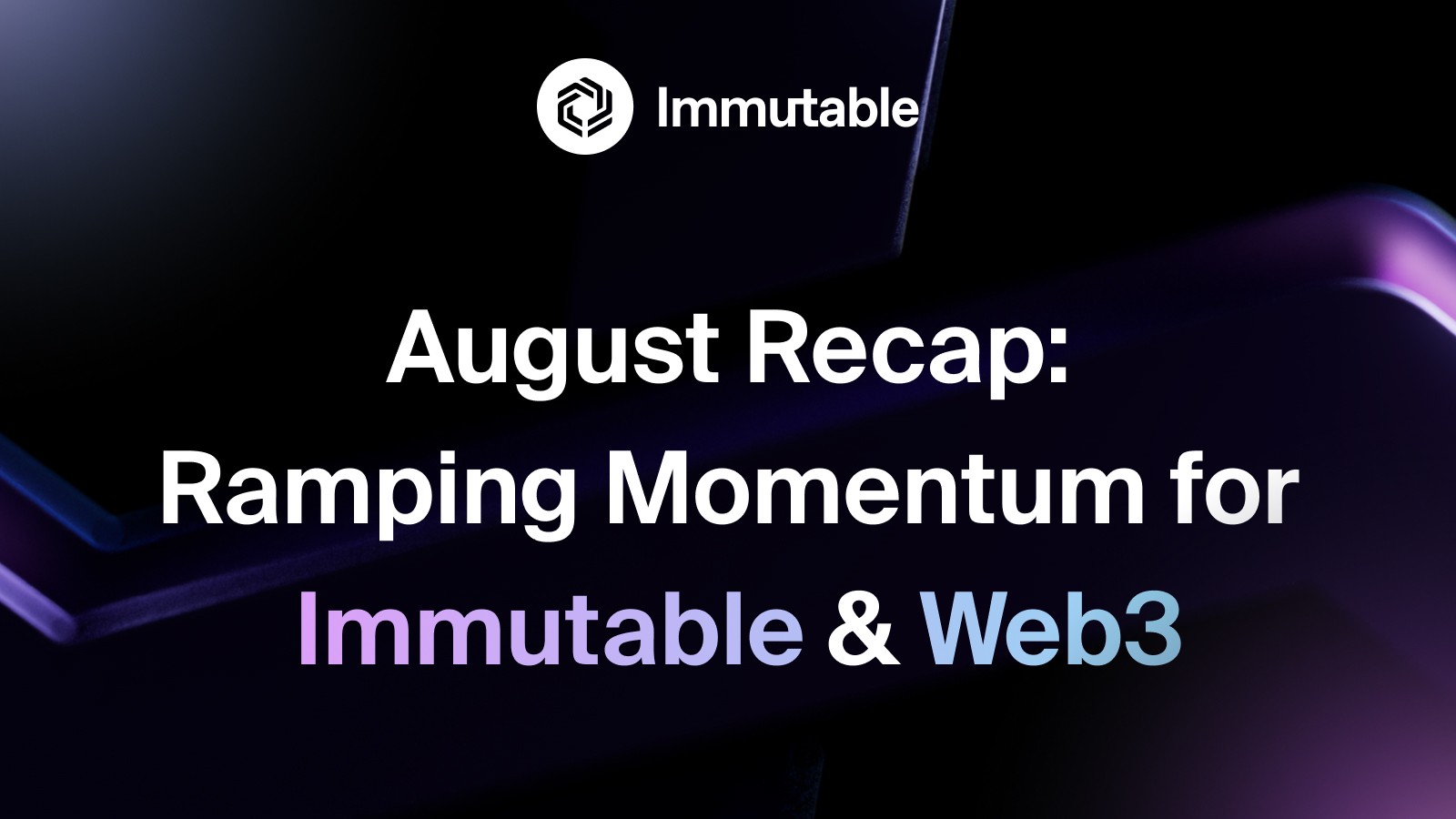 Immutable

August Recap:
Ramping Momentum for
Immutable & Web3